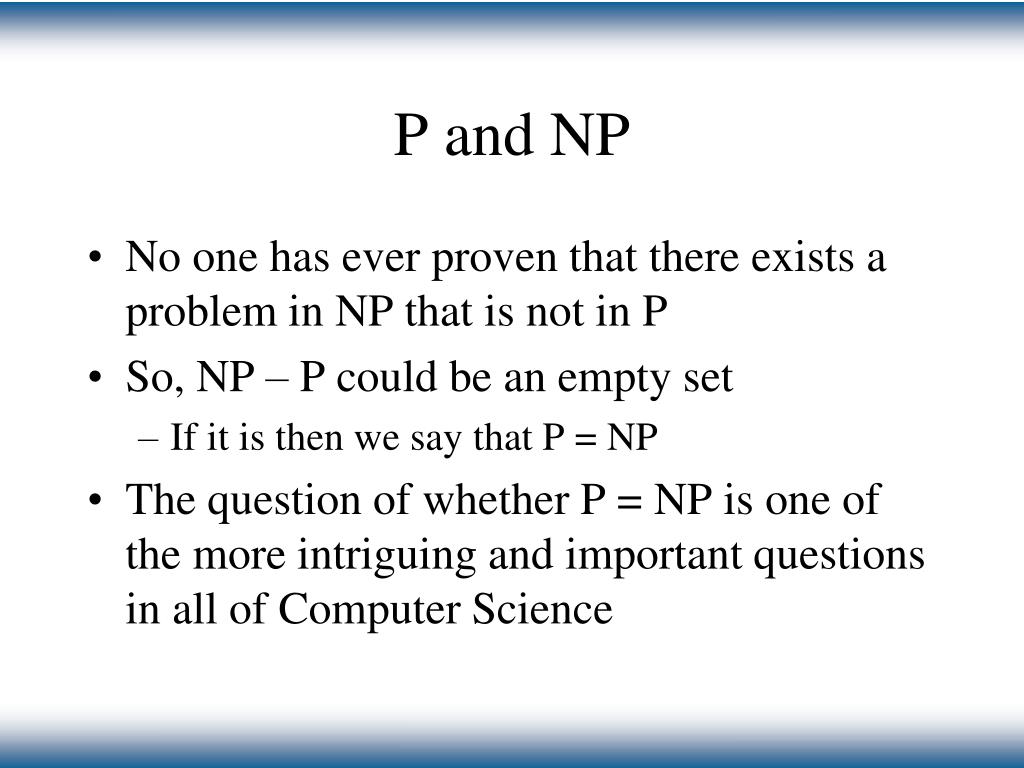 P and NP

• No one has ever proven that there exists a problem in NP that is not in P

• So, NP – P could be an empty set

– If it is then we say that P = NP

• The question of whether P = NP is one of the more intriguing and important questions in all of Computer Science